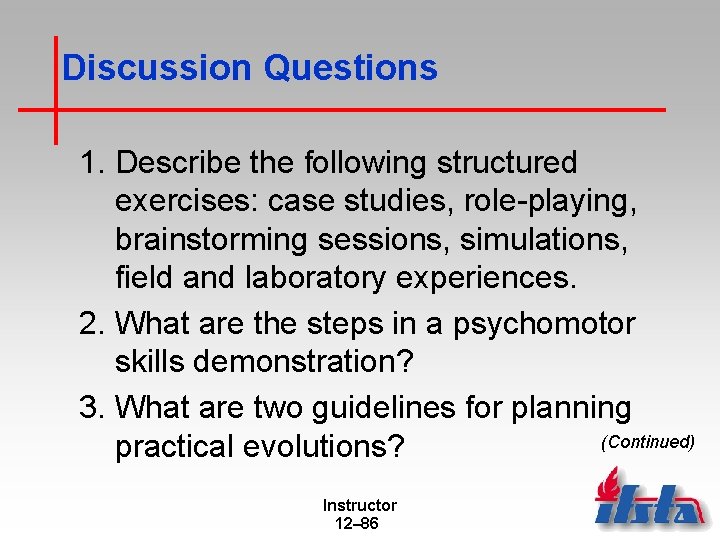 Discussion Questions

1. Describe the following structured exercises: case studies, role-playing, brainstorming sessions, simulations, field and laboratory experiences.

2. What are the steps in a psychomotor skills demonstration?

3. What are two guidelines for planning practical evolutions?

(Continued)

Instructor
12–86

ifsta